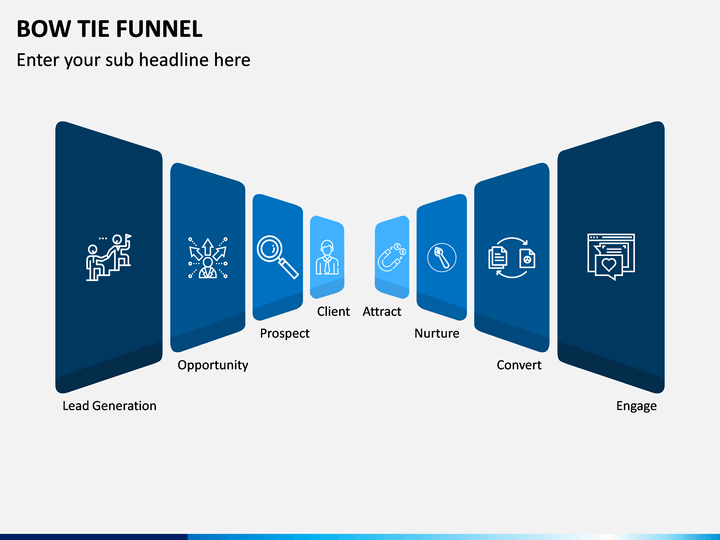 BOW TIE FUNNEL

Enter your sub headline here

Lead Generation

Opportunity

Prospect

Client

Attract

Nurture

Convert

Engage